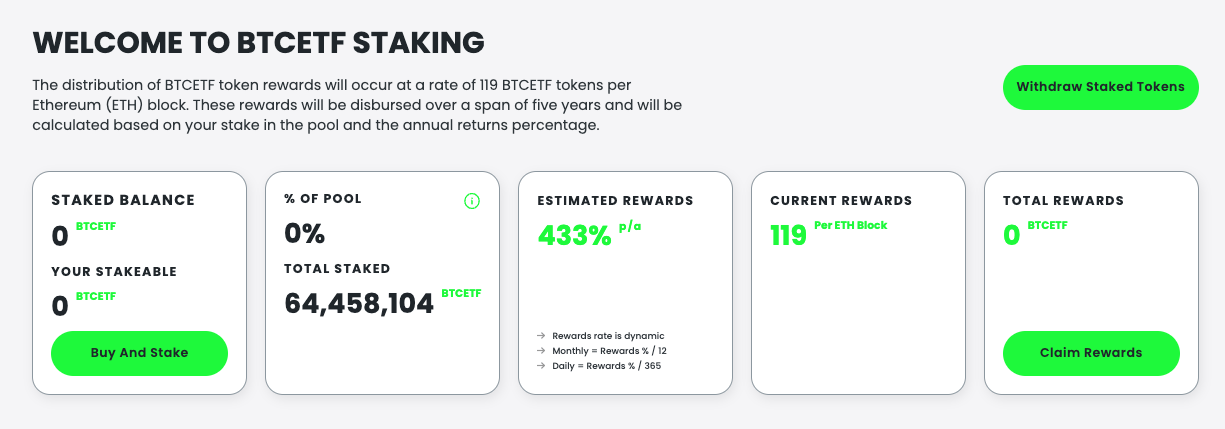 WELCOME TO BTCETF STAKING

The distribution of BTCETF token rewards will occur at a rate of 119 BTCETF tokens per Ethereum (ETH) block. These rewards will be disbursed over a span of five years and will be calculated based on your stake in the pool and the annual returns percentage.

Withdraw Staked Tokens

STAKED BALANCE
0 BTCETF
YOUR STAKEABLE
0 BTCETF
Buy And Stake

% OF POOL
i
0%
TOTAL STAKED
64,458,104 BTCETF

ESTIMATED REWARDS
433% p/a
→ Rewards rate is dynamic
→ Monthly = Rewards % / 12
→ Daily = Rewards % / 365

CURRENT REWARDS
119 Per ETH Block

TOTAL REWARDS
0 BTCETF
Claim Rewards